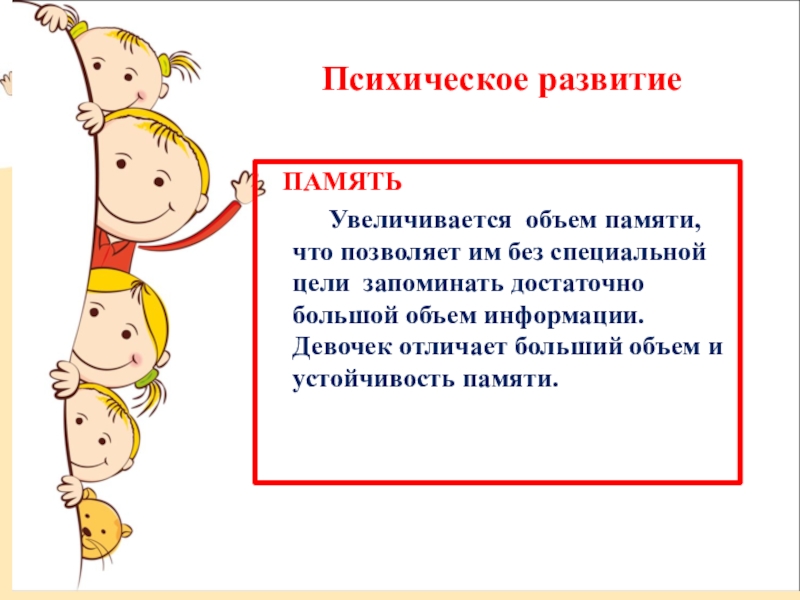 Психическое развитие

ПАМЯТЬ

Увеличивается объем памяти, что позволяет им без специальной цели запоминать достаточно большой объем информации. Девочек отличает больший объем и устойчивость памяти.